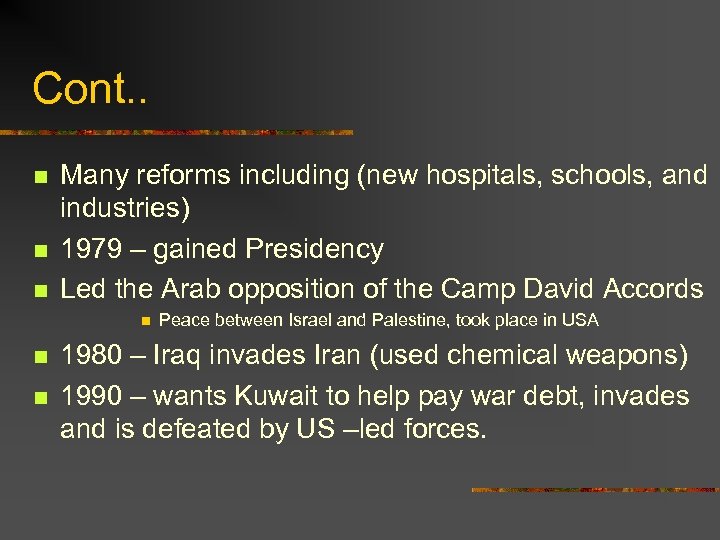 Cont..

- Many reforms including (new hospitals, schools, and industries)
- 1979 – gained Presidency
- Led the Arab opposition of the Camp David Accords
  - Peace between Israel and Palestine, took place in USA
- 1980 – Iraq invades Iran (used chemical weapons)
- 1990 – wants Kuwait to help pay war debt, invades and is defeated by US –led forces.